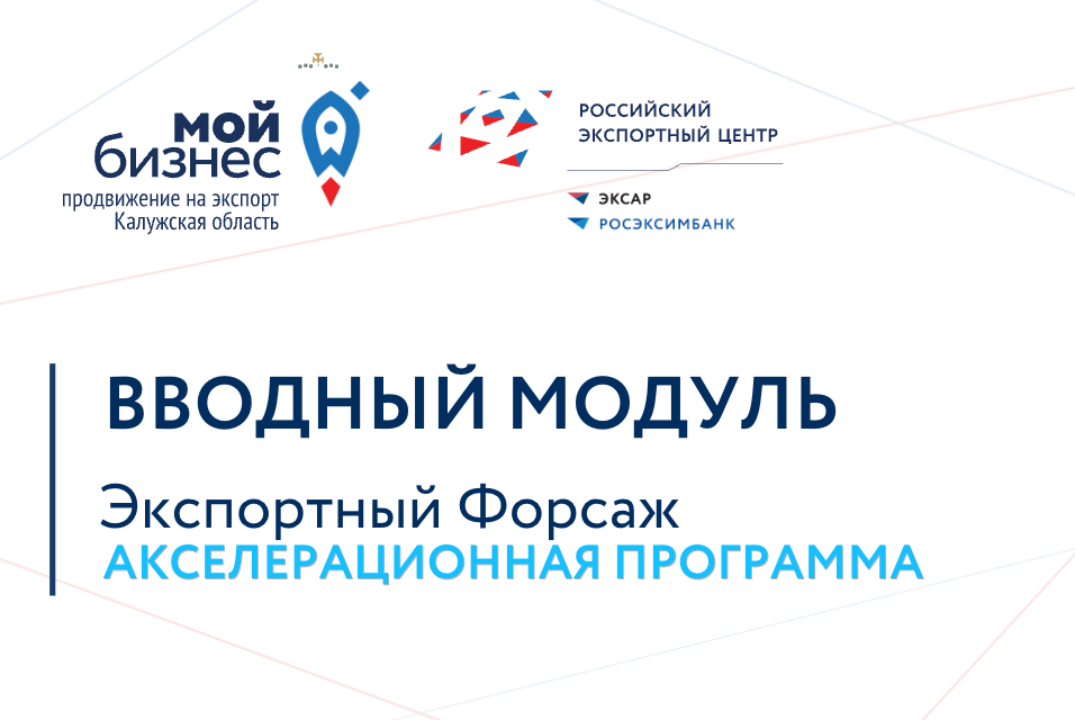 мой бизнес
продвижение на экспорт
Калужская область

РОССИЙСКИЙ ЭКСПОРТНЫЙ ЦЕНТР

ЭКСАР
РОСЭКСИМБАНК

ВВОДНЫЙ МОДУЛЬ

Экспортный Форсаж
АКСЕЛЕРАЦИОННАЯ ПРОГРАММА